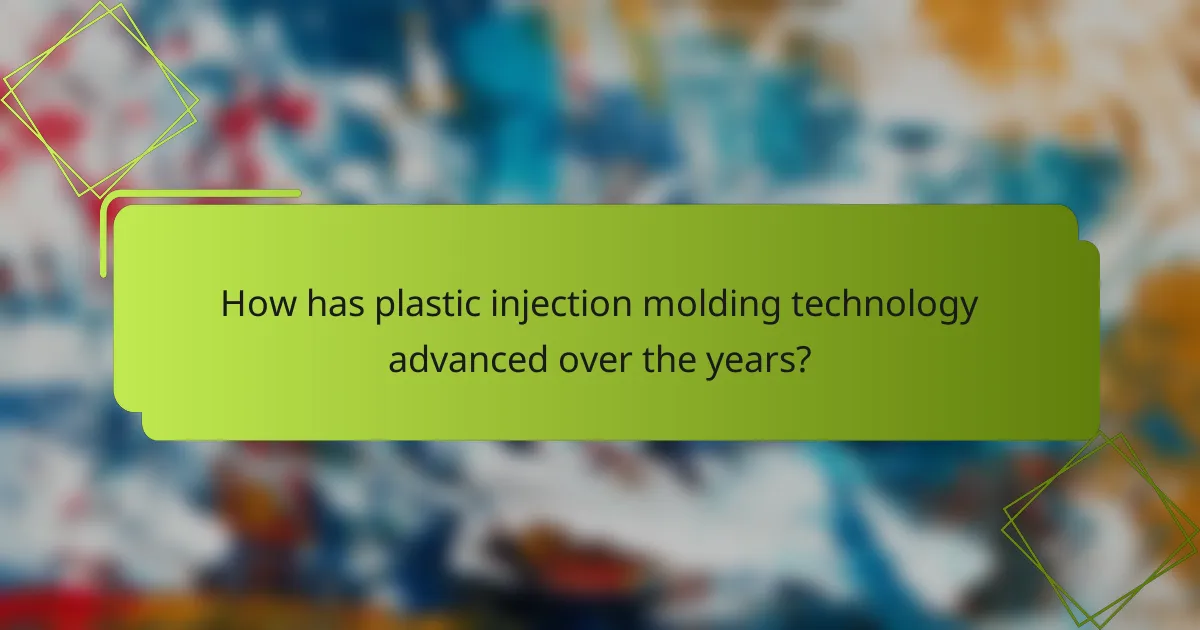 How has plastic injection molding technology advanced over the years?